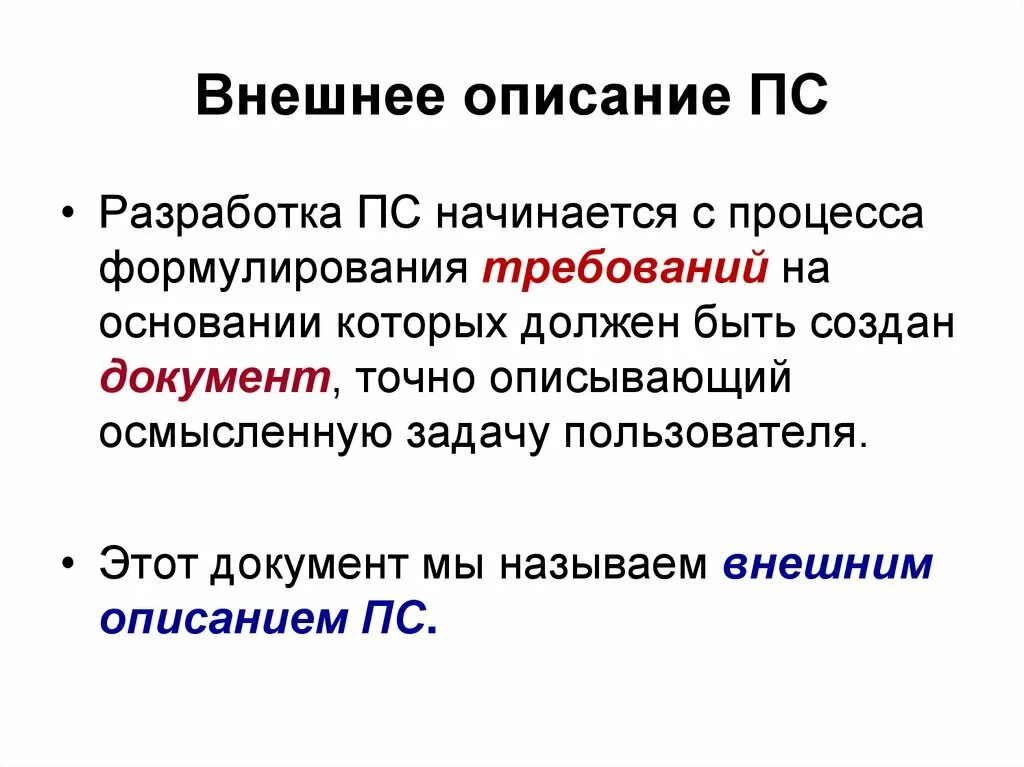 Внешнее описание ПС

• Разработка ПС начинается с процесса формулирования требований на основании которых должен быть создан документ, точно описывающий осмысленную задачу пользователя.

• Этот документ мы называем внешним описанием ПС.